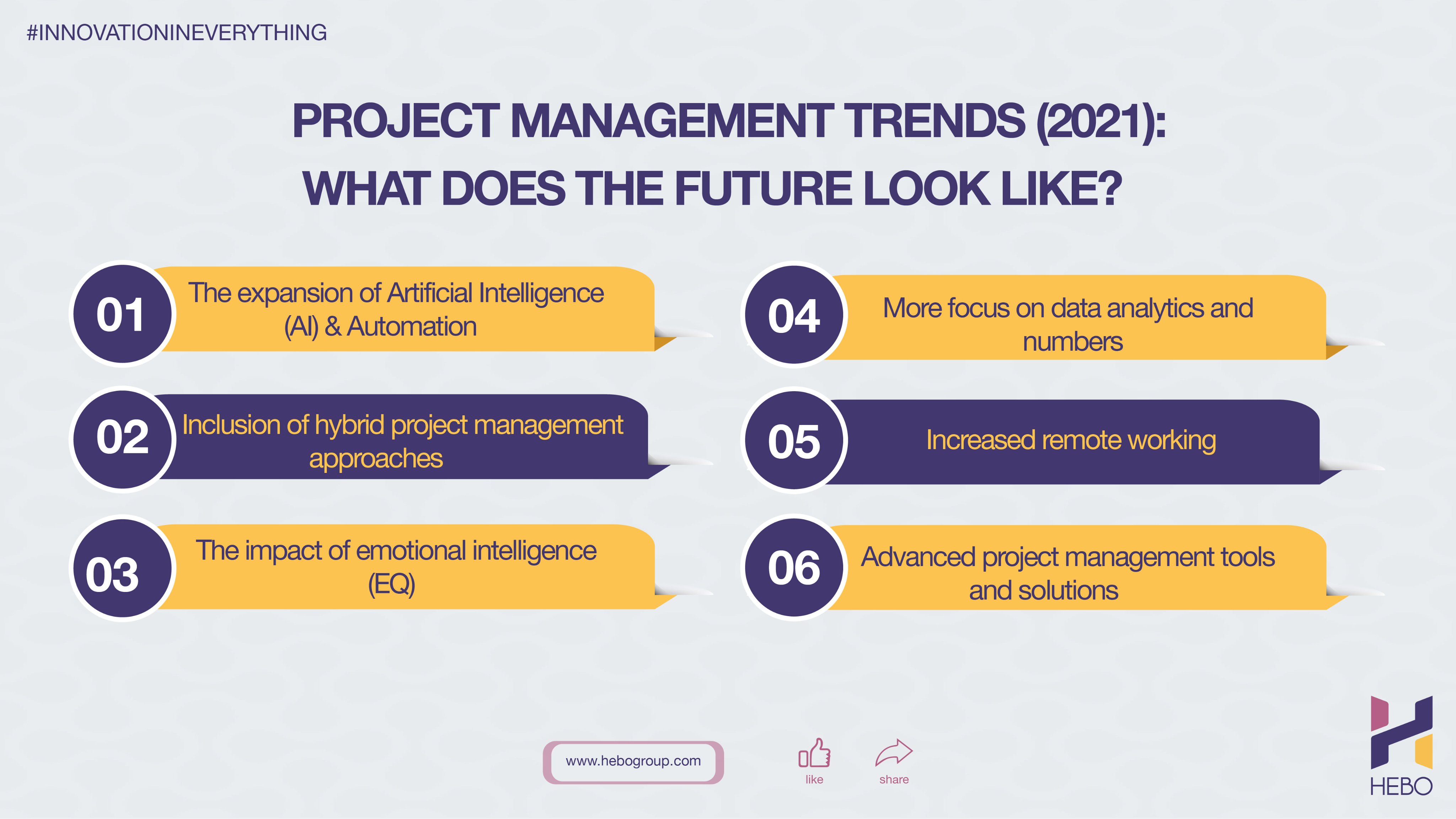 #INNOVATIONINEVERYTHING

PROJECT MANAGEMENT TRENDS (2021): WHAT DOES THE FUTURE LOOK LIKE?

01 The expansion of Artificial Intelligence (AI) & Automation

02 Inclusion of hybrid project management approaches

03 The impact of emotional intelligence (EQ)

04 More focus on data analytics and numbers

05 Increased remote working

06 Advanced project management tools and solutions

www.hebogroup.com

like

share

HEBO